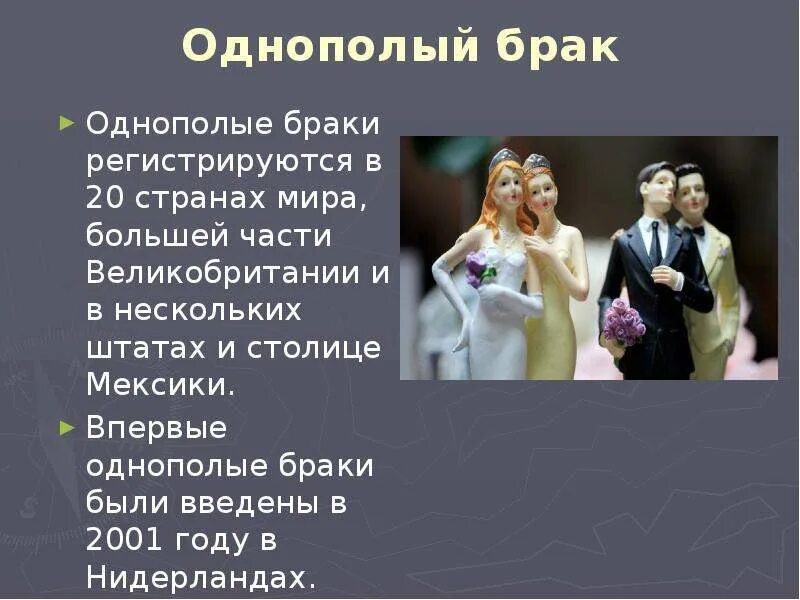 Однополый брак

► Однополые браки регистрируются в 20 странах мира, большей части Великобритании и в нескольких штатах и столице Мексики.

► Впервые однополые браки были введены в 2001 году в Нидерландах.